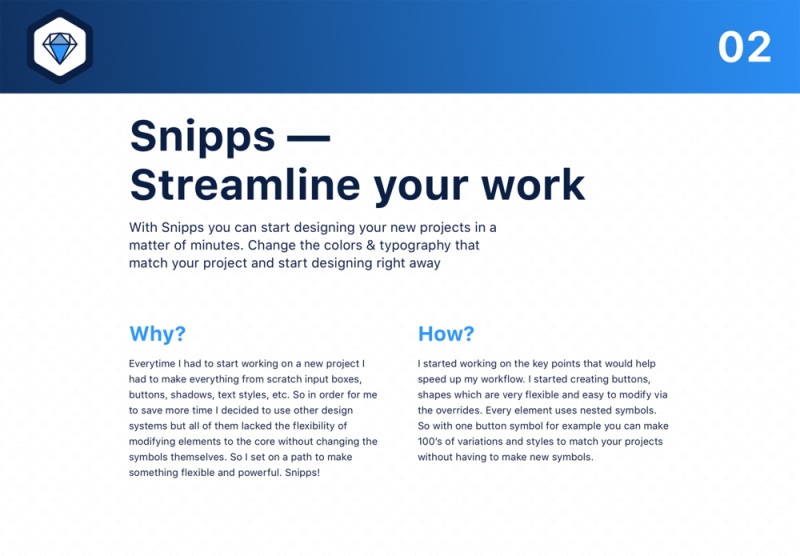 02

Snipps —
Streamline your work

With Snipps you can start designing your new projects in a matter of minutes. Change the colors & typography that match your project and start designing right away

Why?

Everytime I had to start working on a new project I had to make everything from scratch input boxes, buttons, shadows, text styles, etc. So in order for me to save more time I decided to use other design systems but all of them lacked the flexibility of modifying elements to the core without changing the symbols themselves. So I set on a path to make something flexible and powerful. Snipps!

How?

I started working on the key points that would help speed up my workflow. I started creating buttons, shapes which are very flexible and easy to modify via the overrides. Every element uses nested symbols. So with one button symbol for example you can make 100's of variations and styles to match your projects without having to make new symbols.